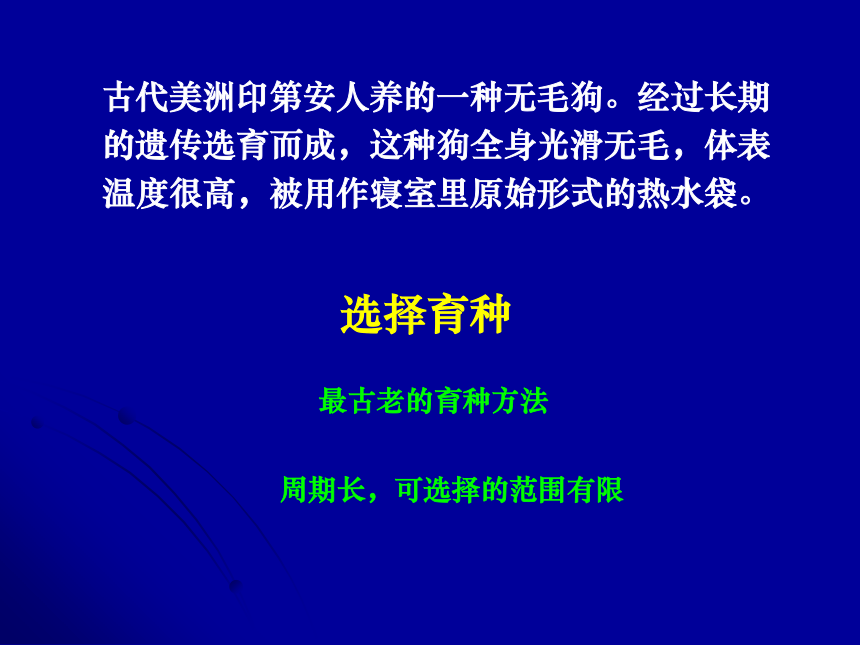 古代美洲印第安人养的一种无毛狗。经过长期的遗传选育而成，这种狗全身光滑无毛，体表温度很高，被用作寝室里原始形式的热水袋。

选择育种

最古老的育种方法

周期长，可选择的范围有限